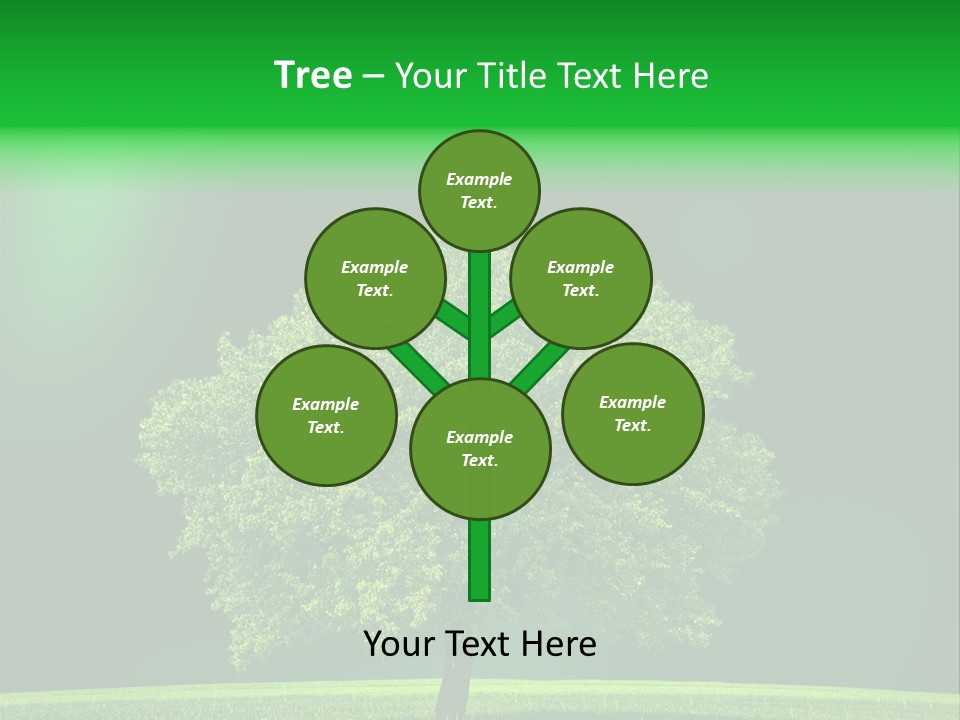 Tree – Your Title Text Here

Example Text.

Example Text.

Example Text.

Example Text.

Example Text.

Example Text.

Your Text Here